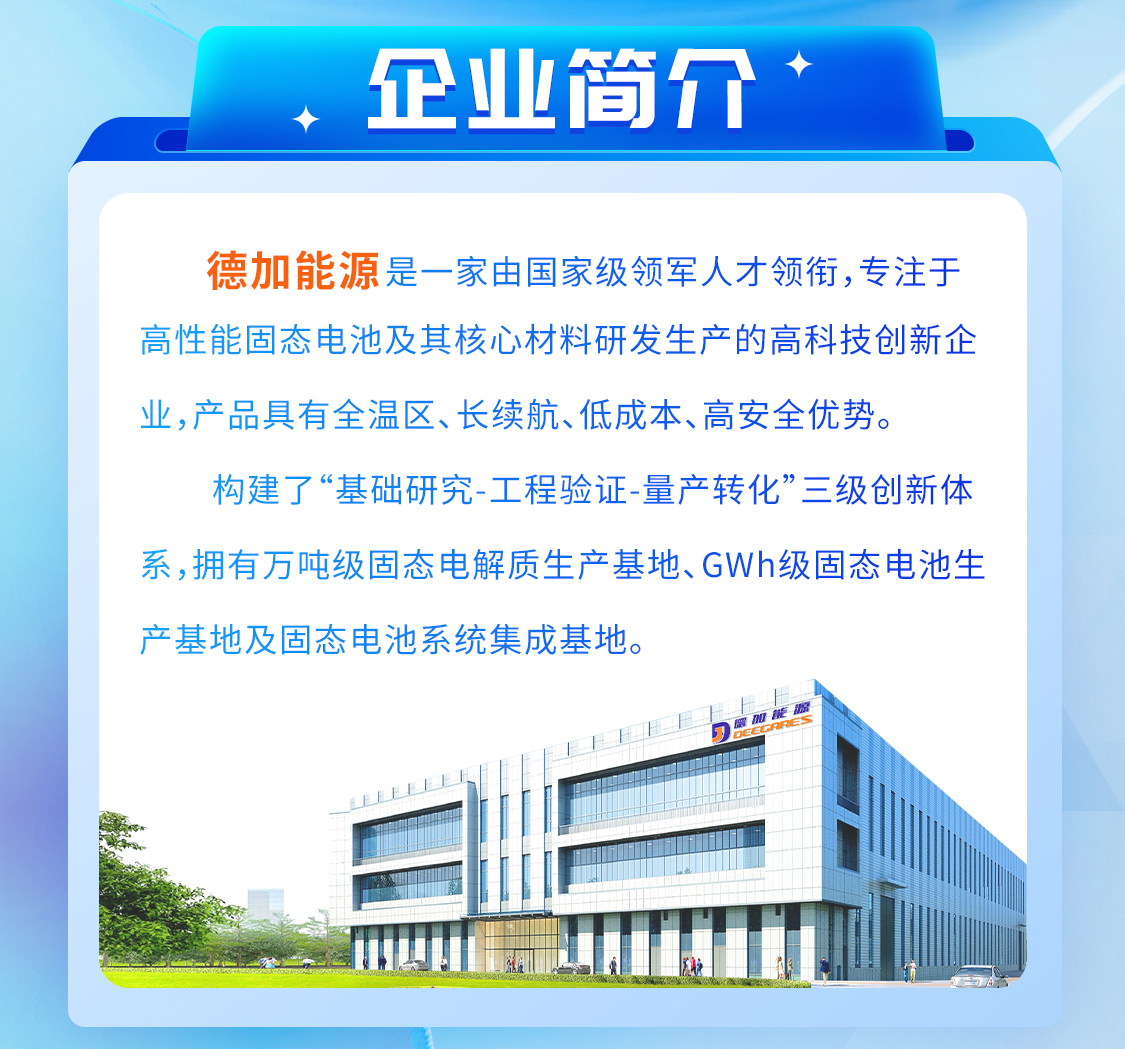 企业简介

德加能源是一家由国家级领军人才领衔，专注于高性能固态电池及其核心材料研发生产的高科技创新企业，产品具有全温区、长续航、低成本、高安全优势。

构建了“基础研究-工程验证-量产转化”三级创新体系，拥有万吨级固态电解质生产基地、GWh级固态电池生产基地及固态电池系统集成基地。

德加能源
DEEGARES